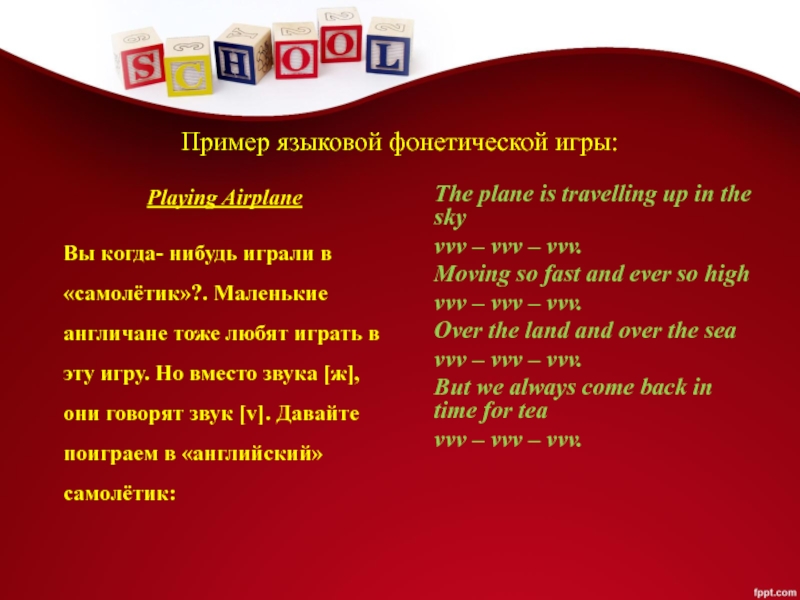 SCHOOL

Пример языковой фонетической игры:

Playing Airplane

Вы когда- нибудь играли в «самолётик»?. Маленькие англичане тоже любят играть в эту игру. Но вместо звука [ж], они говорят звук [v]. Давайте поиграем в «английский» самолётик:

The plane is travelling up in the sky
vvv – vvv – vvv.
Moving so fast and ever so high
vvv – vvv – vvv.
Over the land and over the sea
vvv – vvv – vvv.
But we always come back in time for tea
vvv – vvv – vvv.

fppt.com